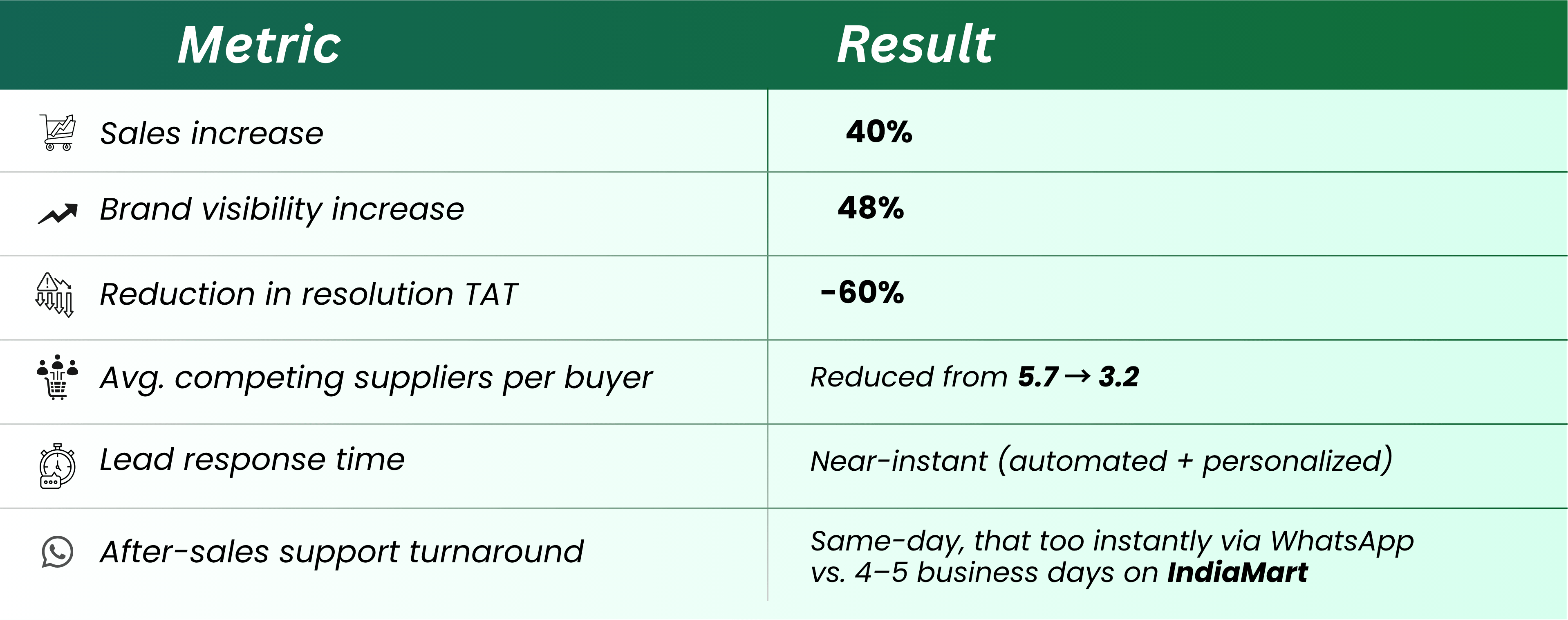 | Metric | Result |
|---|---|
| Sales increase | 40% |
| Brand visibility increase | 48% |
| Reduction in resolution TAT | -60% |
| Avg. competing suppliers per buyer | Reduced from 5.7 → 3.2 |
| Lead response time | Near-instant (automated + personalized) |
| After-sales support turnaround | Same-day, that too instantly via WhatsApp vs. 4–5 business days on IndiaMart |